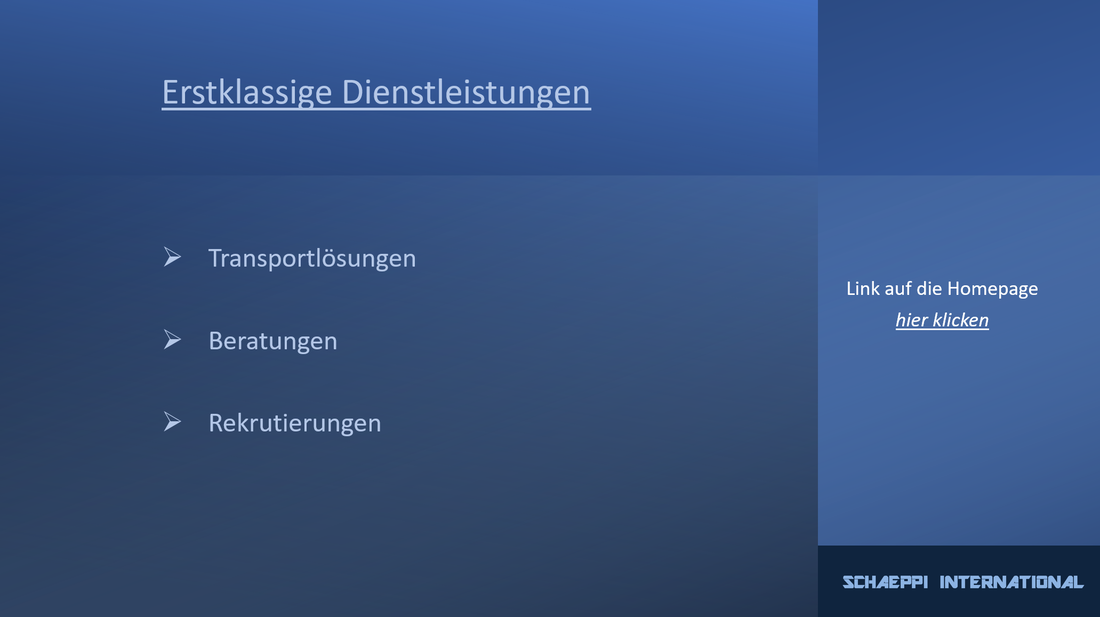 Erstklassige Dienstleistungen

➢ Transportlösungen

➢ Beratungen

➢ Rekrutierungen

Link auf die Homepage
hier klicken

SCHAEPPI INTERNATIONAL